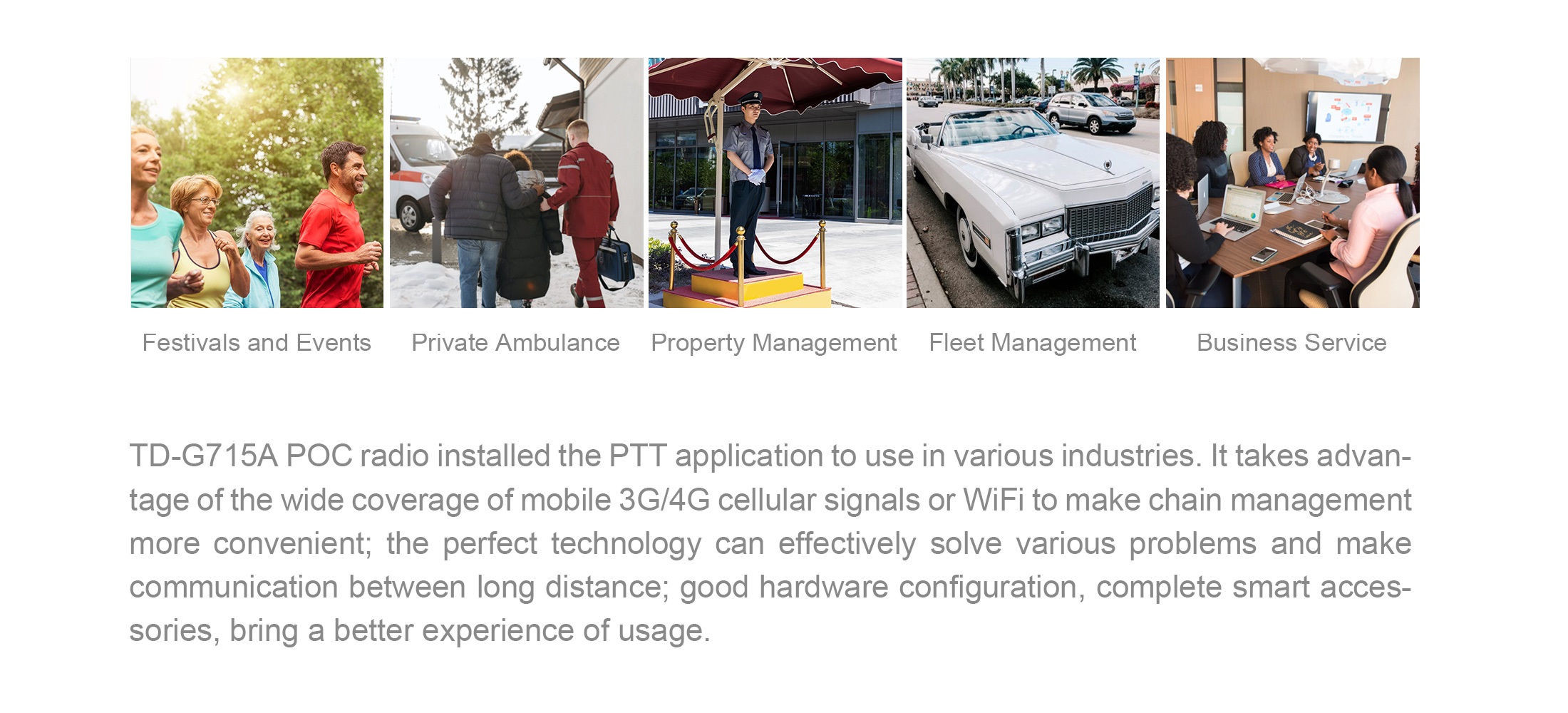 Festivals and Events Private Ambulance Property Management Fleet Management Business Service

TD-G715A POC radio installed the PTT application to use in various industries. It takes advantage of the wide coverage of mobile 3G/4G cellular signals or WiFi to make chain management more convenient; the perfect technology can effectively solve various problems and make communication between long distance; good hardware configuration, complete smart accessories, bring a better experience of usage.